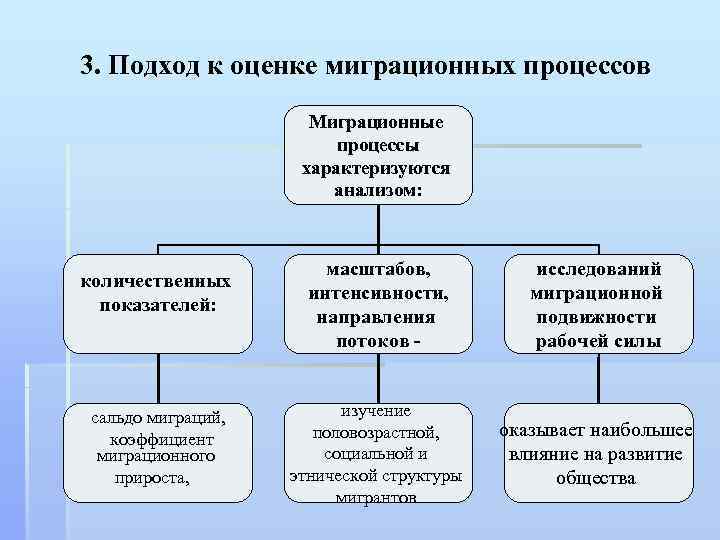 3. Подход к оценке миграционных процессов

Миграционные процессы характеризуются анализом:

количественных показателей:

масштабов, интенсивности, направления потоков -

исследований миграционной подвижности рабочей силы

сальдо миграций, коэффициент миграционного прироста,

изучение половозрастной, социальной и этнической структуры мигрантов

оказывает наибольшее влияние на развитие общества